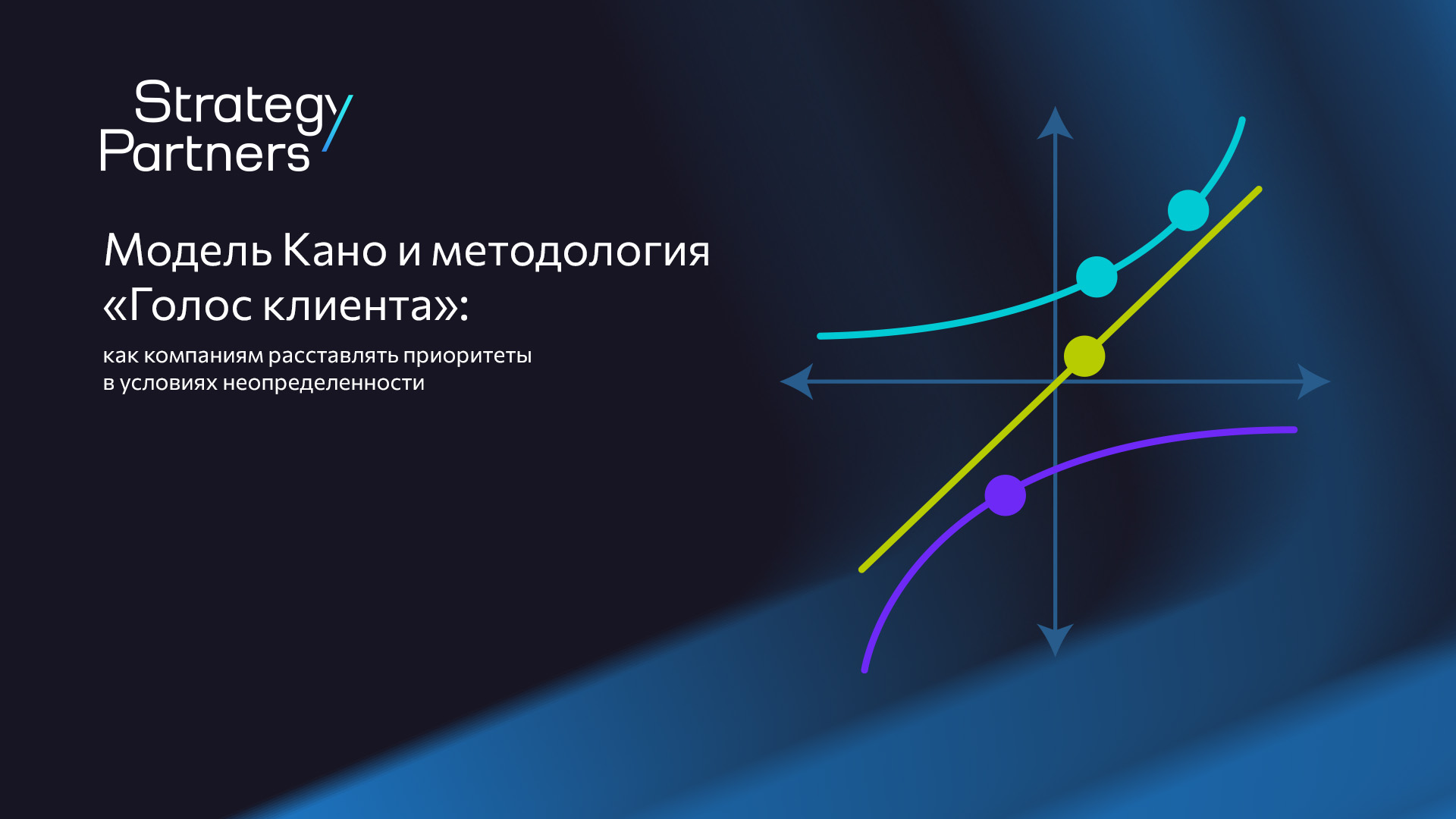 Strategy Partners

Модель Кано и методология «Голос клиента»:

как компаниям расставлять приоритеты в условиях неопределенности